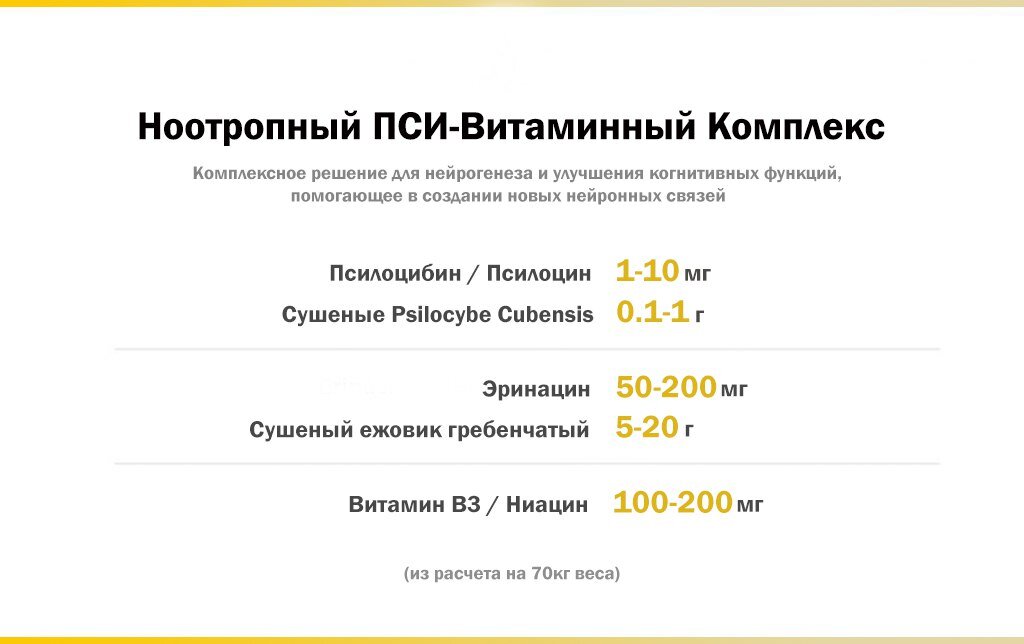 Ноотропный ПСИ-Витаминный Комплекс

Комплексное решение для нейрогенеза и улучшения когнитивных функций, помогающее в создании новых нейронных связей

Псилоцибин / Псилоцин 1-10 мг
Сушеные Psilocybe Cubensis 0.1-1 г

Эринацин 50-200 мг
Сушеный ежовик гребенчатый 5-20 г

Витамин B3 / Ниацин 100-200 мг

(из расчета на 70кг веса)